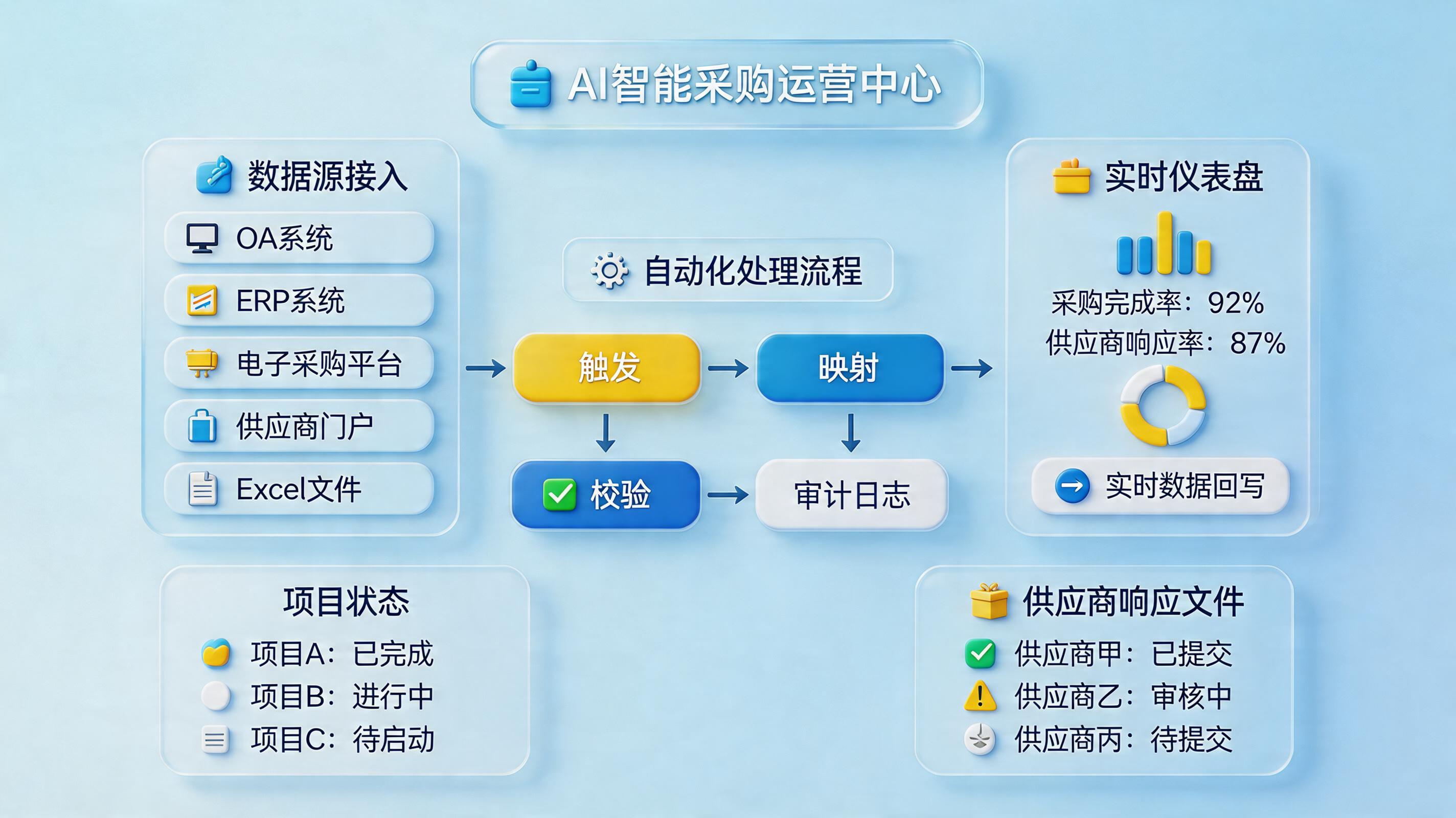 AI智能采购运营中心

数据源接入

OA系统

ERP系统

电子采购平台

供应商门户

Excel文件

自动化处理流程

触发

映射

校验

审计日志

实时仪表盘

采购完成率：92%

供应商响应率：87%

实时数据回写

项目状态

项目A：已完成

项目B：进行中

项目C：待启动

供应商响应文件

供应商甲：已提交

供应商乙：审核中

供应商丙：待提交